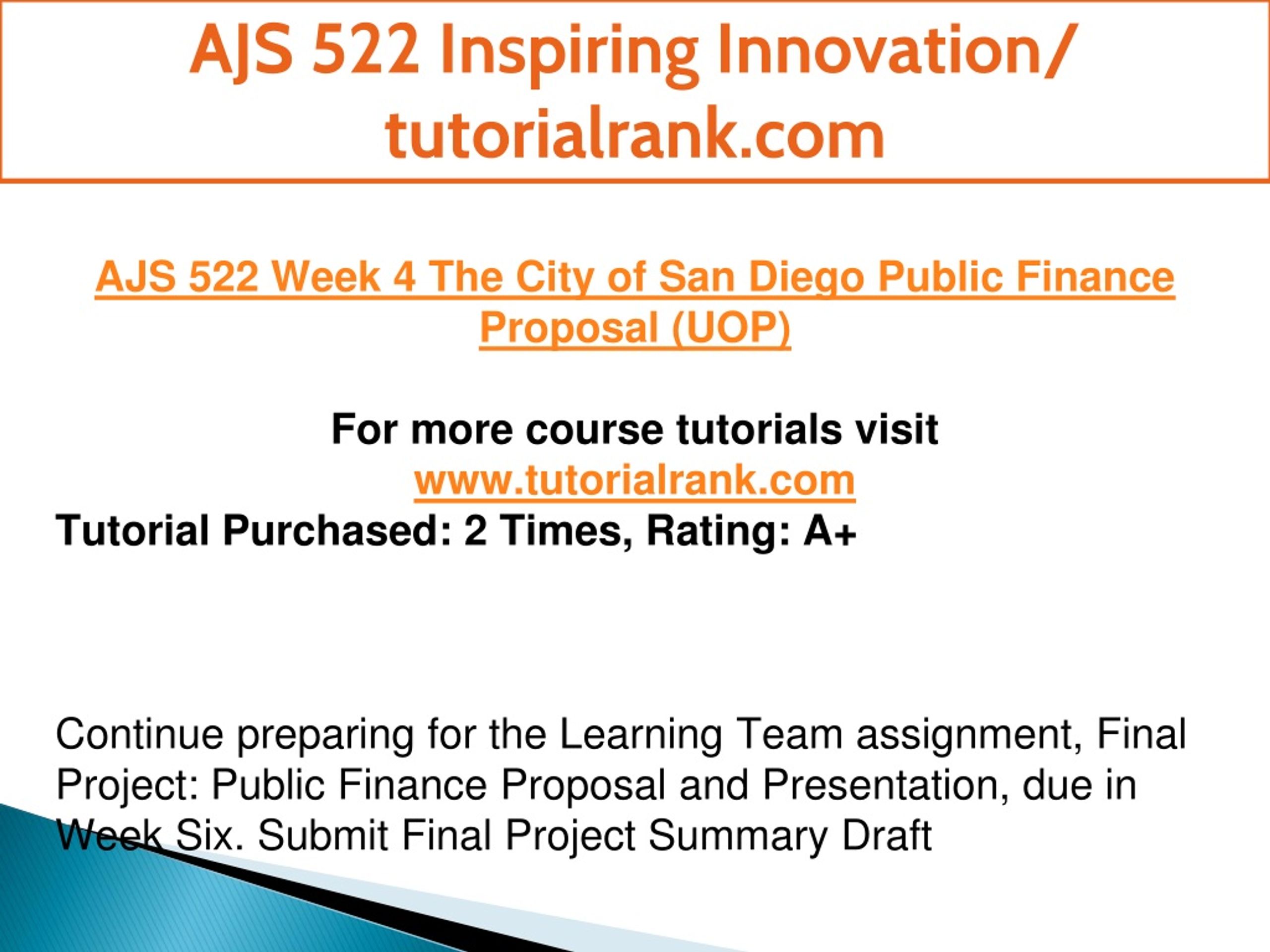 AJS 522 Inspiring Innovation/ tutorialrank.com

AJS 522 Week 4 The City of San Diego Public Finance Proposal (UOP)

For more course tutorials visit
www.tutorialrank.com
Tutorial Purchased: 2 Times, Rating: A+

Continue preparing for the Learning Team assignment, Final Project: Public Finance Proposal and Presentation, due in Week Six. Submit Final Project Summary Draft